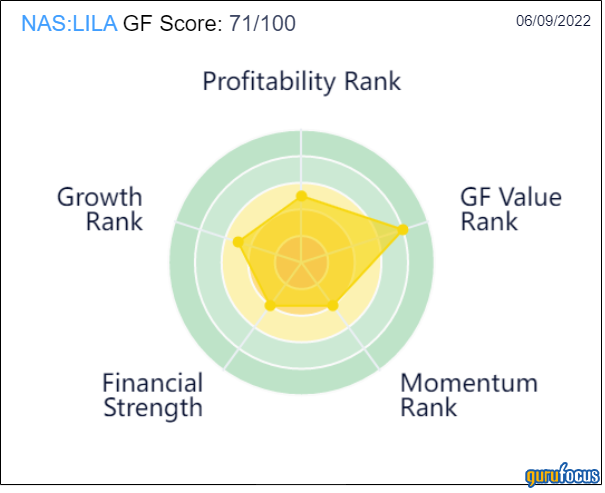 NAS:LILA GF Score: 71/100

06/09/2022

Profitability Rank

Growth Rank

GF Value Rank

Financial Strength

Momentum Rank

gurufocus